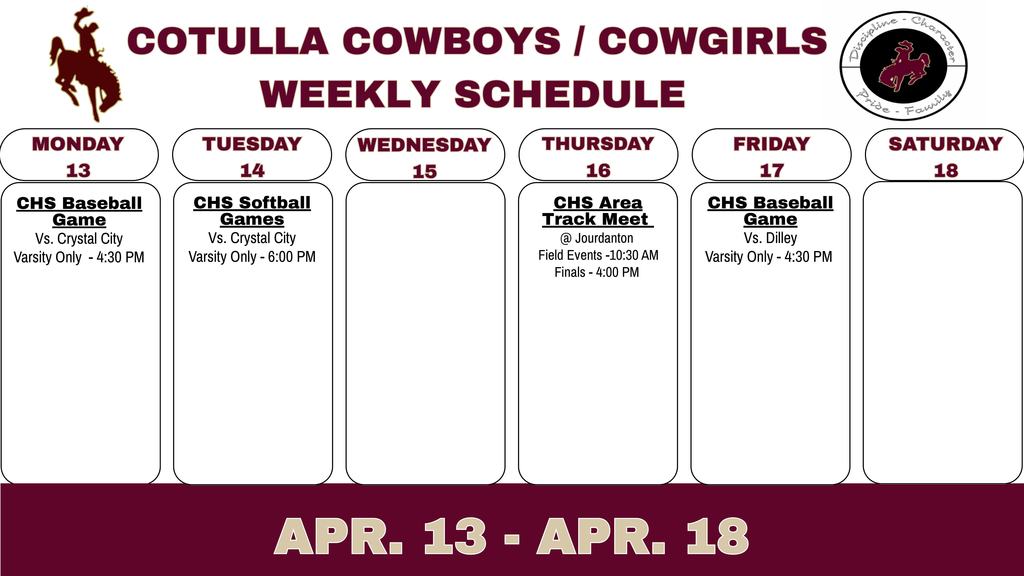 COTULLA COWBOYS / COWGIRLS
WEEKLY SCHEDULE

Discipline - Character
Pride - Family

MONDAY
13

CHS Baseball Game
Vs. Crystal City
Varsity Only - 4:30 PM

TUESDAY
14

CHS Softball Games
Vs. Crystal City
Varsity Only - 6:00 PM

WEDNESDAY
15

THURSDAY
16

CHS Area Track Meet
@ Jourdanton
Field Events -10:30 AM
Finals - 4:00 PM

FRIDAY
17

CHS Baseball Game
Vs. Dilley
Varsity Only - 4:30 PM

SATURDAY
18

APR. 13 - APR. 18